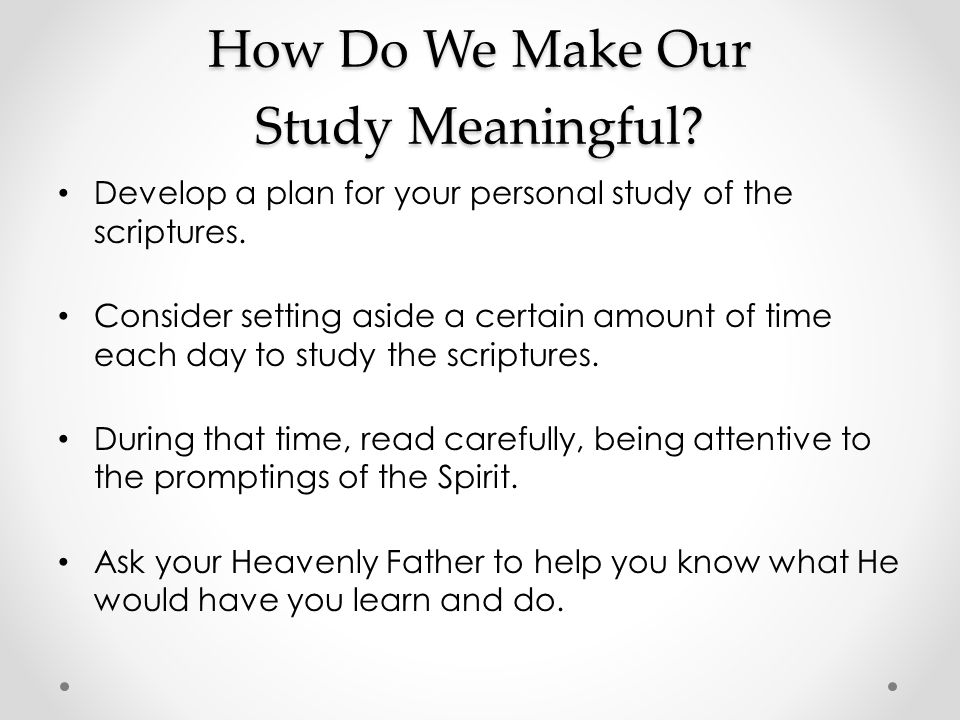 How Do We Make Our Study Meaningful?

• Develop a plan for your personal study of the scriptures.

• Consider setting aside a certain amount of time each day to study the scriptures.

• During that time, read carefully, being attentive to the promptings of the Spirit.

• Ask your Heavenly Father to help you know what He would have you learn and do.